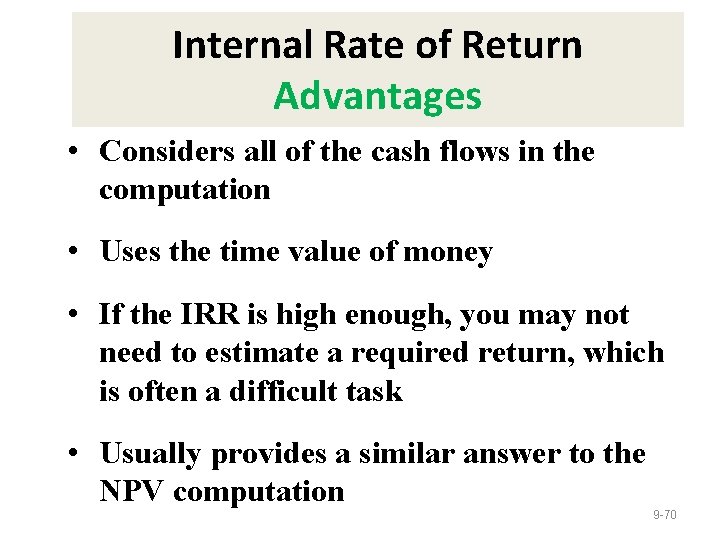 Internal Rate of Return
Advantages

• Considers all of the cash flows in the computation

• Uses the time value of money

• If the IRR is high enough, you may not need to estimate a required return, which is often a difficult task

• Usually provides a similar answer to the NPV computation

9-70